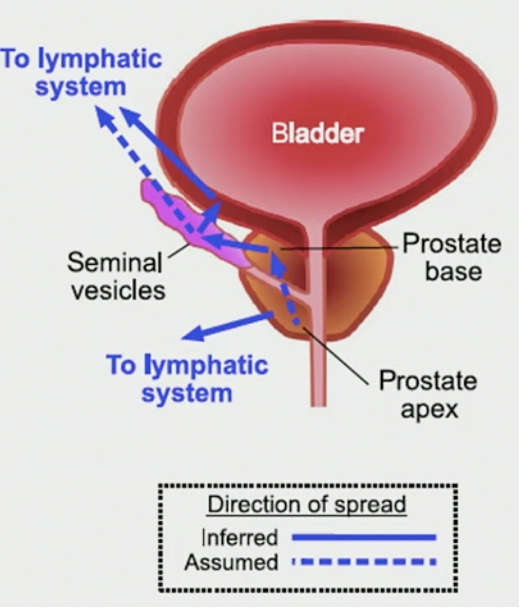 To lymphatic system

Bladder

Seminal vesicles

Prostate base

To lymphatic system

Prostate apex

Direction of spread
Inferred
Assumed